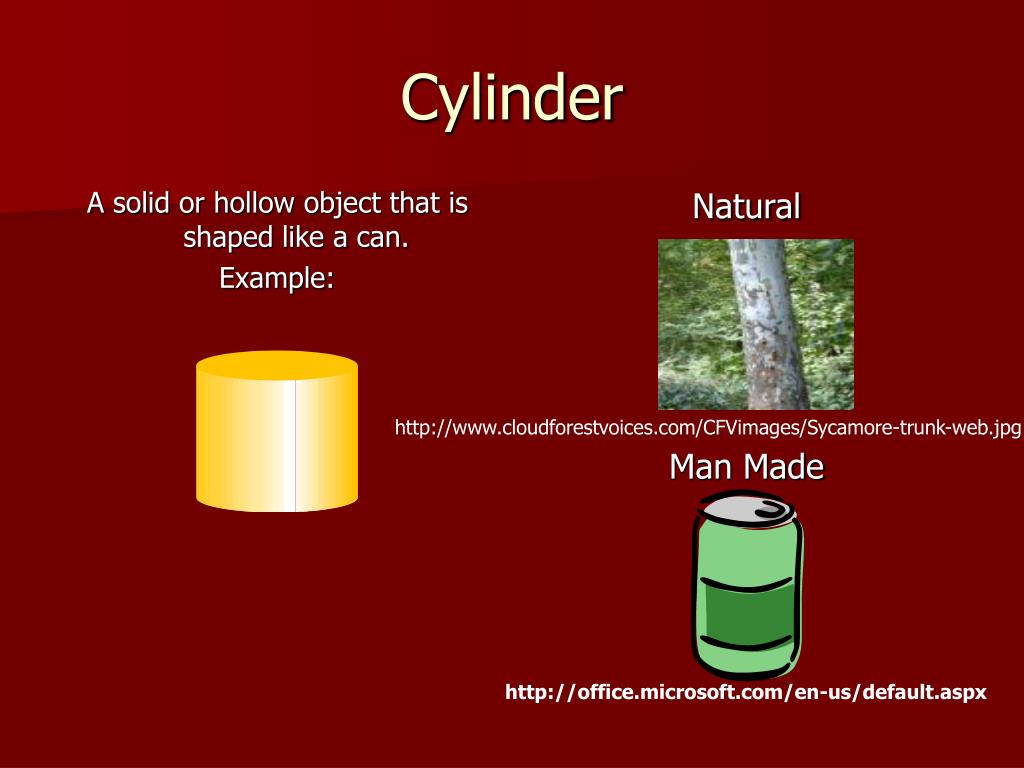 Cylinder

A solid or hollow object that is shaped like a can.

Example:

Natural

http://www.cloudforestvoices.com/CFVimages/Sycamore-trunk-web.jpg

Man Made

http://office.microsoft.com/en-us/default.aspx